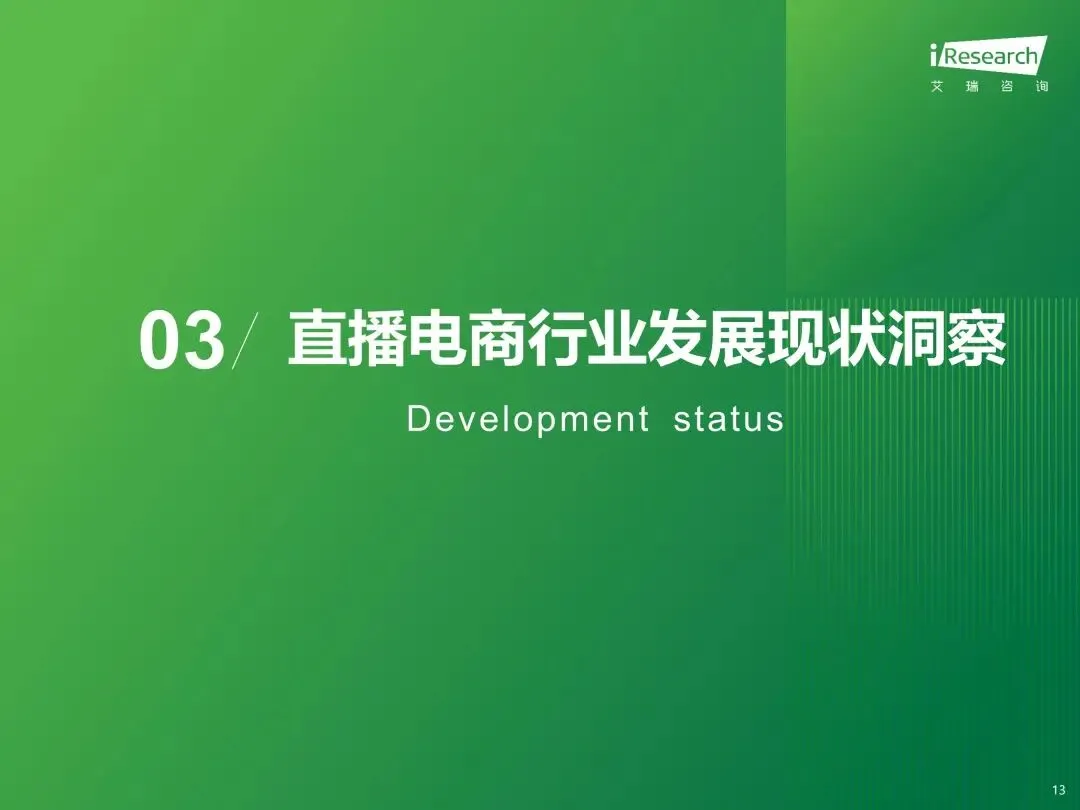 iResearch
艾瑞咨询

03/ 直播电商行业发展现状洞察

Development status

13